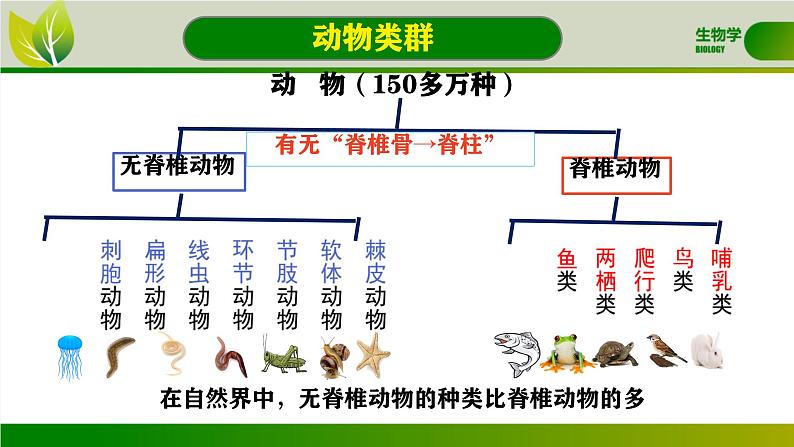 动物类群

生物学
BIOLOGY

动 物（150多万种）

有无“脊椎骨→脊柱”

无脊椎动物

脊椎动物

刺胞动物

扁形动物

线虫动物

环节动物

节肢动物

软体动物

棘皮动物

鱼类

两栖类

爬行类

鸟类

哺乳类

在自然界中，无脊椎动物的种类比脊椎动物的多